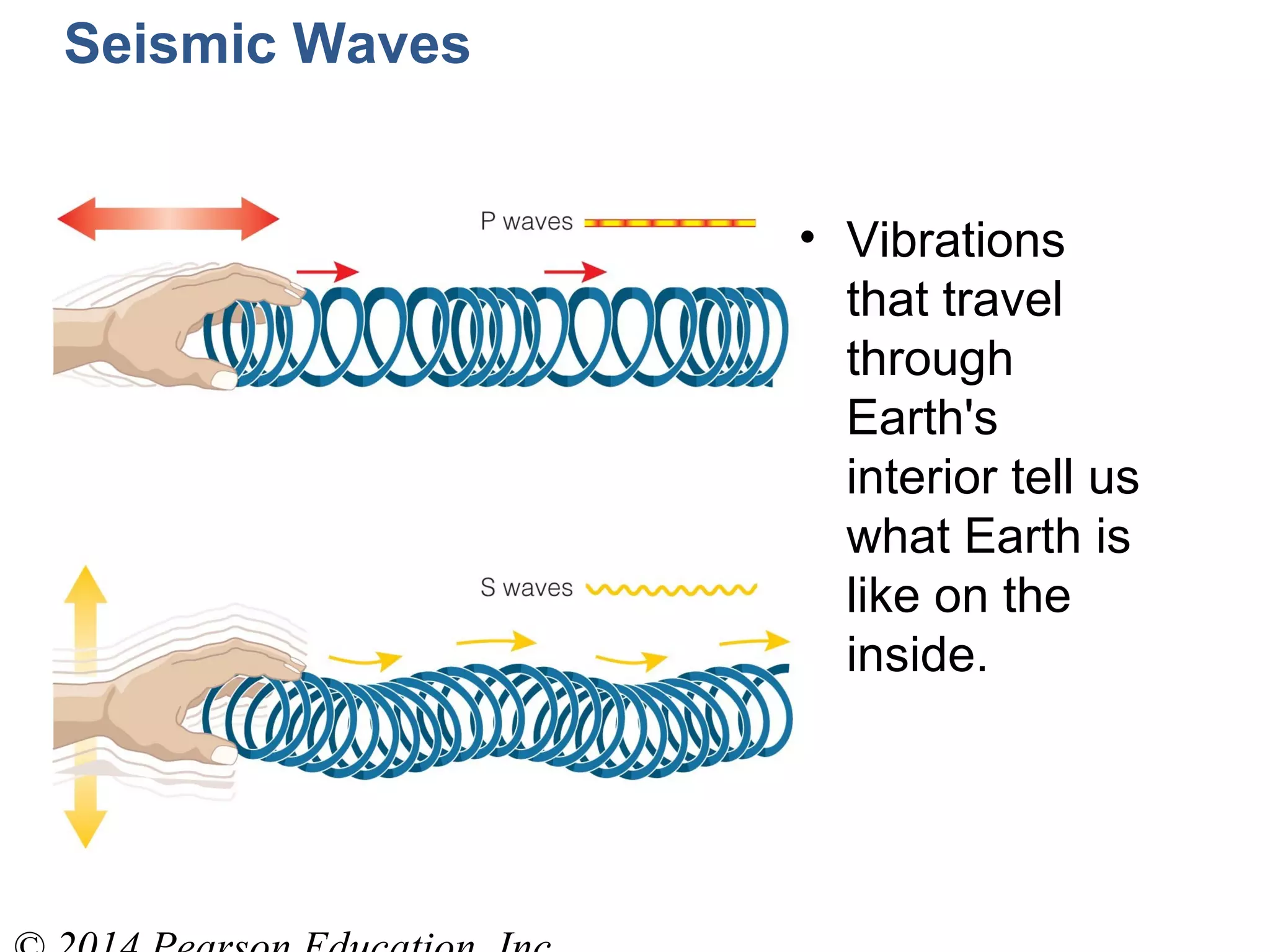 Seismic Waves

P waves

S waves

• Vibrations that travel through Earth's interior tell us what Earth is like on the inside.

© 2014 Pearson Education, Inc.